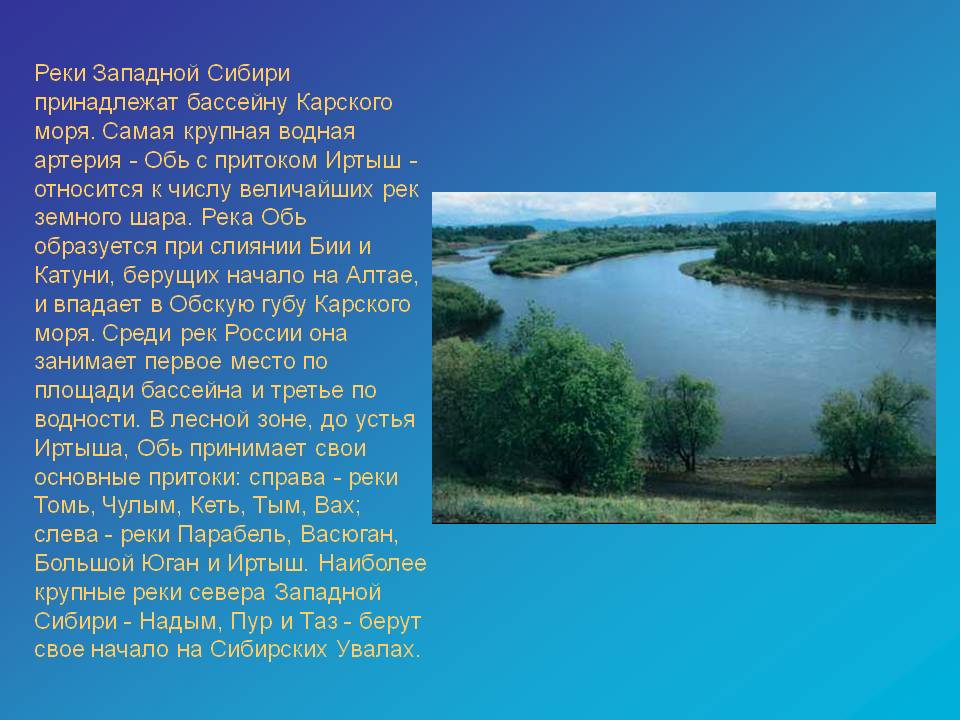 Реки Западной Сибири принадлежат бассейну Карского моря. Самая крупная водная артерия - Обь с притоком Иртыш - относится к числу величайших рек земного шара. Река Обь образуется при слиянии Бии и Катуни, берущих начало на Алтае, и впадает в Обскую губу Карского моря. Среди рек России она занимает первое место по площади бассейна и третье по водности. В лесной зоне, до устья Иртыша, Обь принимает свои основные притоки: справа - реки Томь, Чулым, Кеть, Тым, Вах; слева - реки Парабель, Васюган, Большой Юган и Иртыш. Наиболее крупные реки севера Западной Сибири - Надым, Пур и Таз - берут свое начало на Сибирских Увалах.